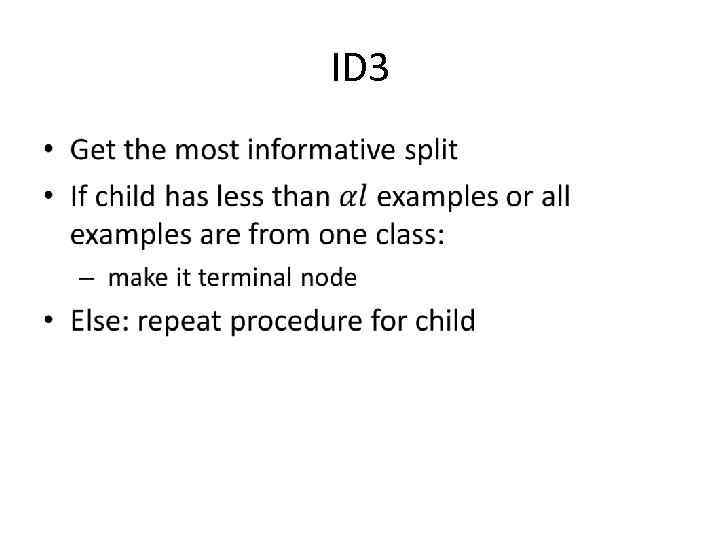 ID3

• Get the most informative split
• If child has less than $\alpha l$ examples or all examples are from one class:
  – make it terminal node
• Else: repeat procedure for child